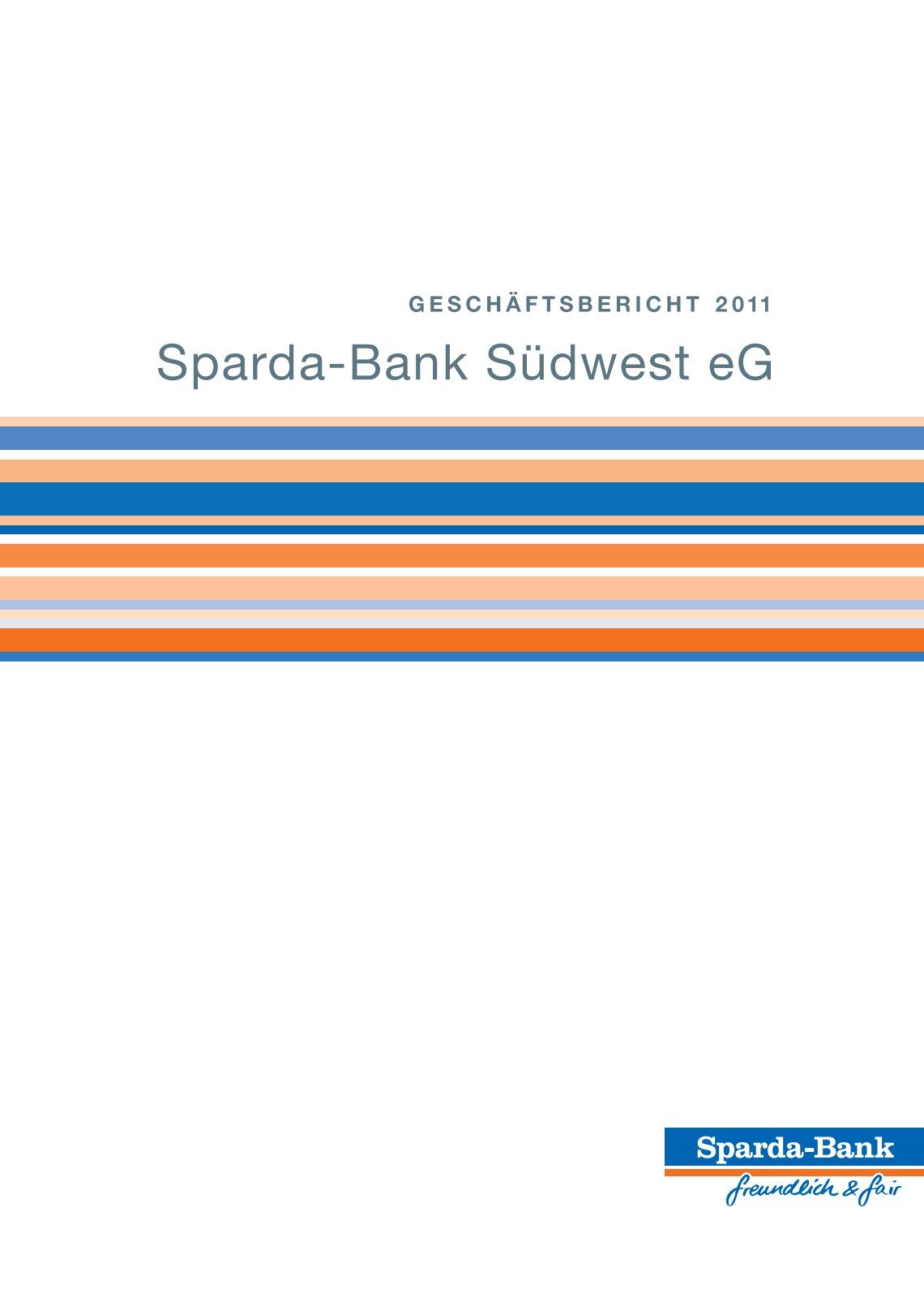 GESCHÄFTSBERICHT 2011

Sparda-Bank Südwest eG

Sparda-Bank
freundlich & fair